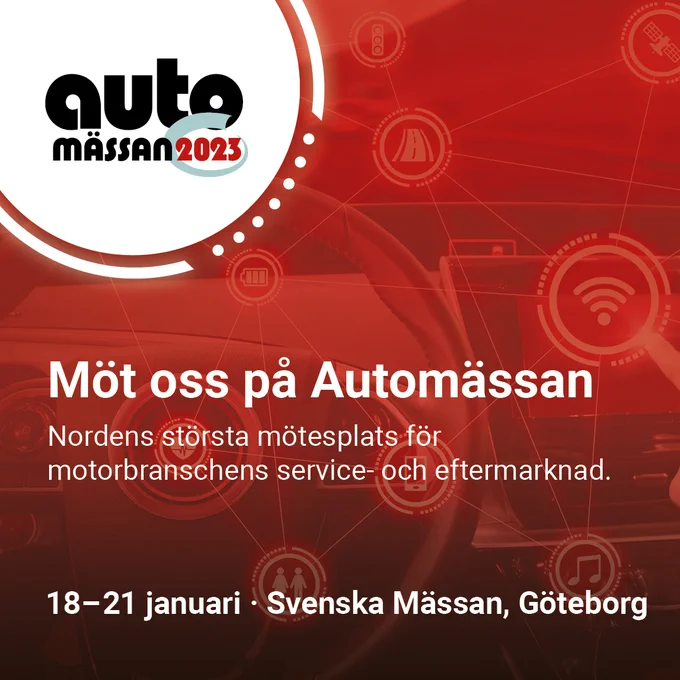 auto
MÄSSAN 2023

Möt oss på Automässan

Nordens största mötesplats för motorbranschens service- och eftermarknad.

18–21 januari · Svenska Mässan, Göteborg